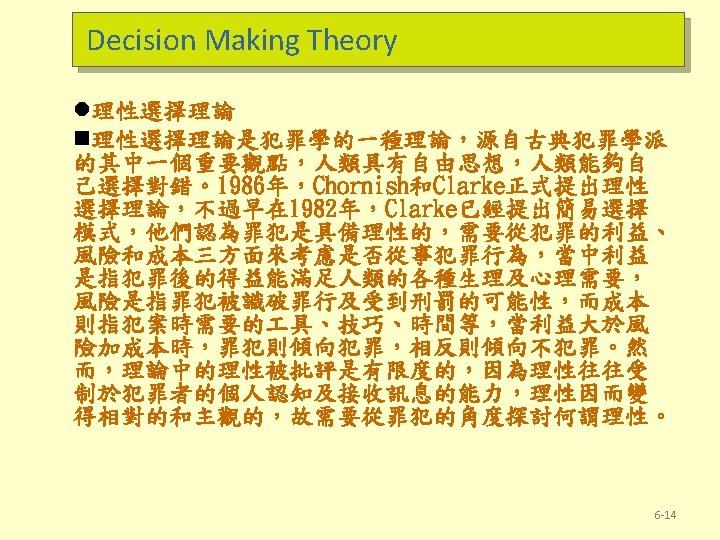 Decision Making Theory

●理性選擇理論

■理性選擇理論是犯罪學的一種理論，源自古典犯罪學派的其中一個重要觀點，人類具有自由思想，人類能夠自己選擇對錯。1986年，Chornish和Clarke正式提出理性選擇理論，不過早在1982年，Clarke已經提出簡易選擇模式，他們認為罪犯是具備理性的，需要從犯罪的利益、風險和成本三方面來考慮是否從事犯罪行為，當中利益是指犯罪後的得益能滿足人類的各種生理及心理需要，風險是指罪犯被識破罪行及受到刑罰的可能性，而成本則指犯案時需要的工具、技巧、時間等，當利益大於風險加成本時，罪犯則傾向犯罪，相反則傾向不犯罪。然而，理論中的理性被批評是有限度的，因為理性往往受制於犯罪者的個人認知及接收訊息的能力，理性因而變得相對的和主觀的，故需要從罪犯的角度探討何謂理性。

6-14